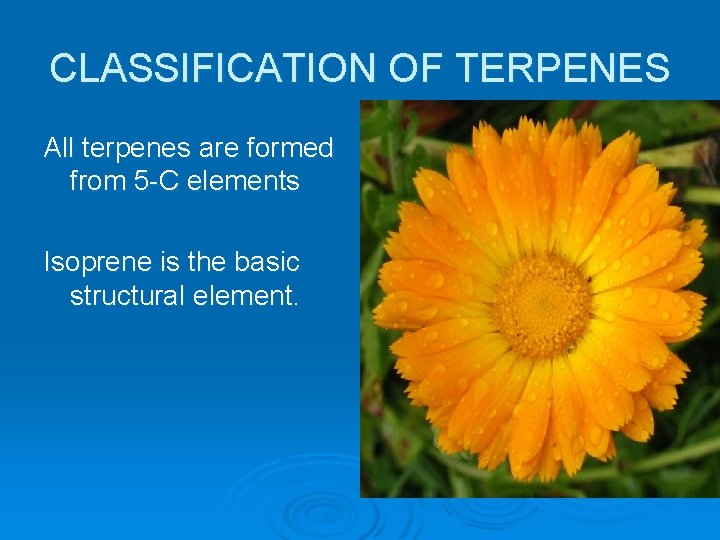 CLASSIFICATION OF TERPENES

All terpenes are formed from 5-C elements

Isoprene is the basic structural element.